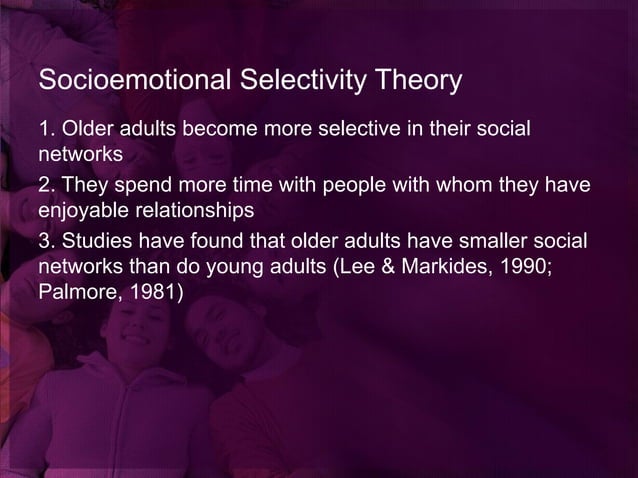 Socioemotional Selectivity Theory

1. Older adults become more selective in their social networks

2. They spend more time with people with whom they have enjoyable relationships

3. Studies have found that older adults have smaller social networks than do young adults (Lee & Markides, 1990; Palmore, 1981)